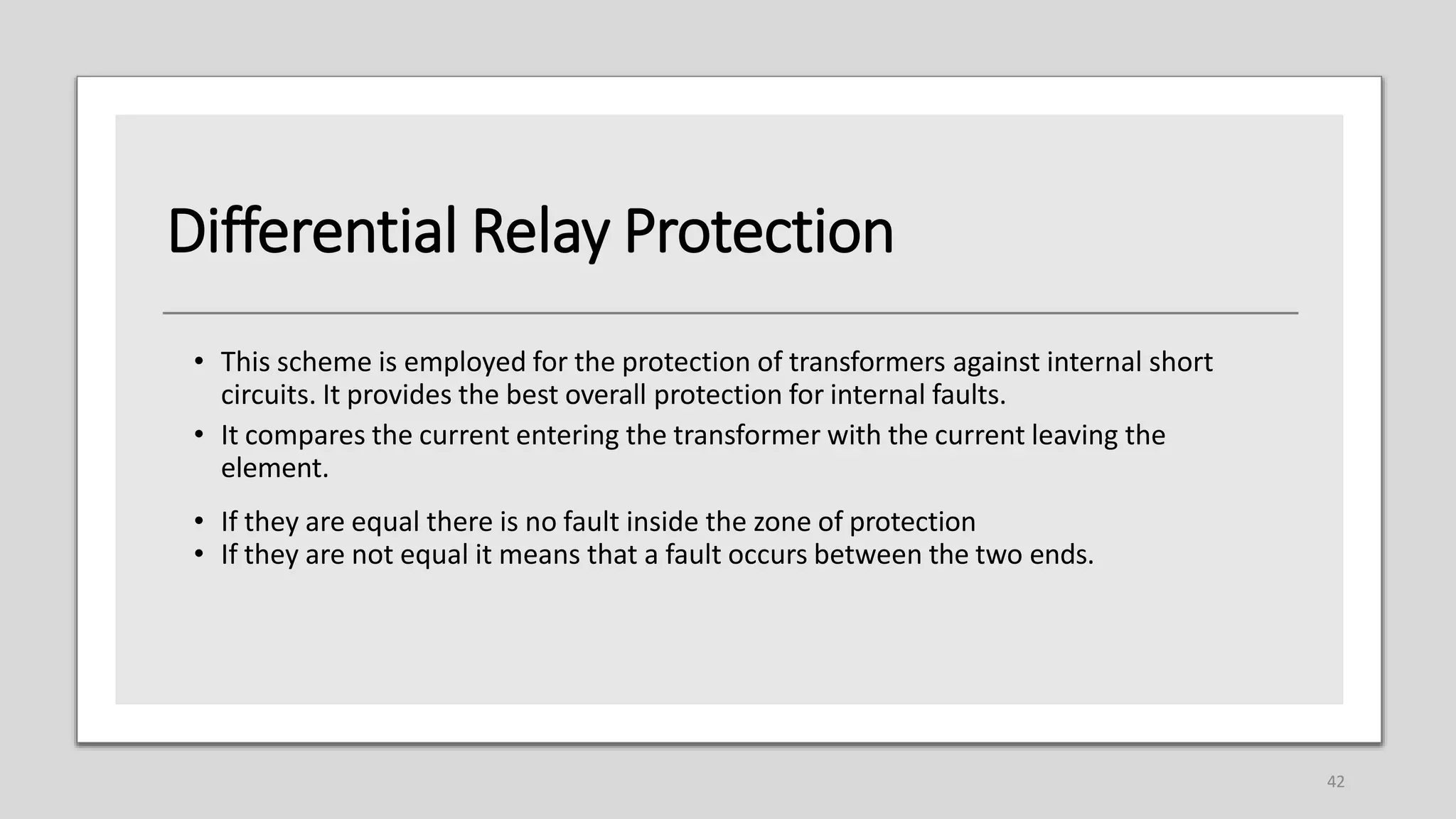 Differential Relay Protection

• This scheme is employed for the protection of transformers against internal short circuits. It provides the best overall protection for internal faults.
• It compares the current entering the transformer with the current leaving the element.

• If they are equal there is no fault inside the zone of protection
• If they are not equal it means that a fault occurs between the two ends.

42